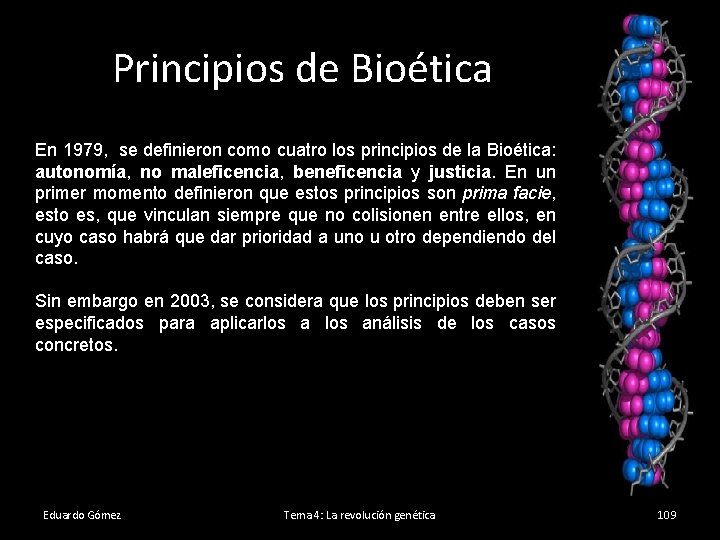 Principios de Bioética

En 1979, se definieron como cuatro los principios de la Bioética: autonomía, no maleficencia, beneficencia y justicia. En un primer momento definieron que estos principios son prima facie, esto es, que vinculan siempre que no colisionen entre ellos, en cuyo caso habrá que dar prioridad a uno u otro dependiendo del caso.

Sin embargo en 2003, se considera que los principios deben ser especificados para aplicarlos a los análisis de los casos concretos.

Eduardo Gómez

Tema 4: La revolución genética

109